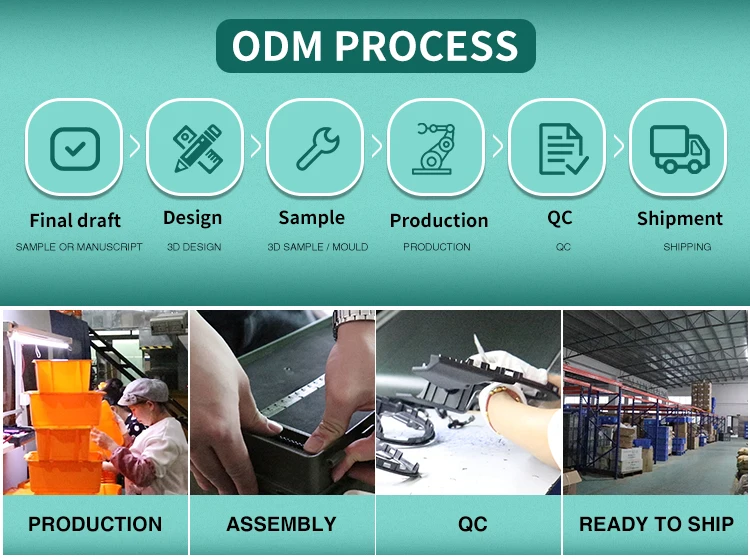 ODM PROCESS

Final draft
SAMPLE OR MANUSCRIPT

Design
3D DESIGN

Sample
3D SAMPLE / MOULD

Production
PRODUCTION

QC
QC

Shipment
SHIPPING

PRODUCTION

ASSEMBLY

QC

READY TO SHIP